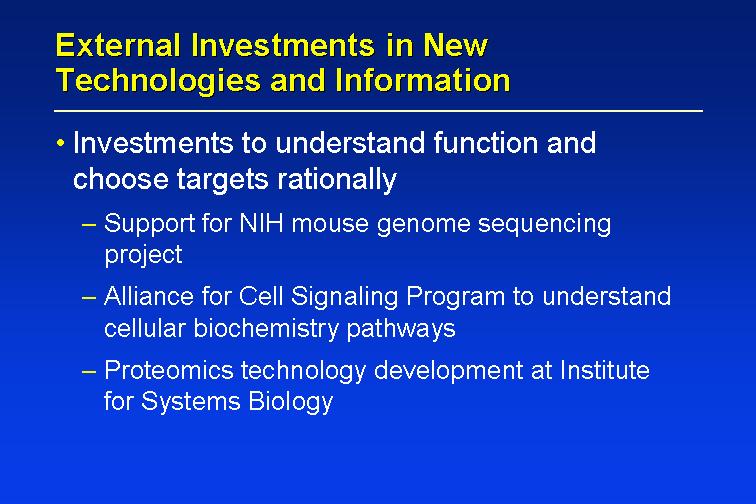 External Investments in New Technologies and Information

• Investments to understand function and choose targets rationally

– Support for NIH mouse genome sequencing project

– Alliance for Cell Signaling Program to understand cellular biochemistry pathways

– Proteomics technology development at Institute for Systems Biology